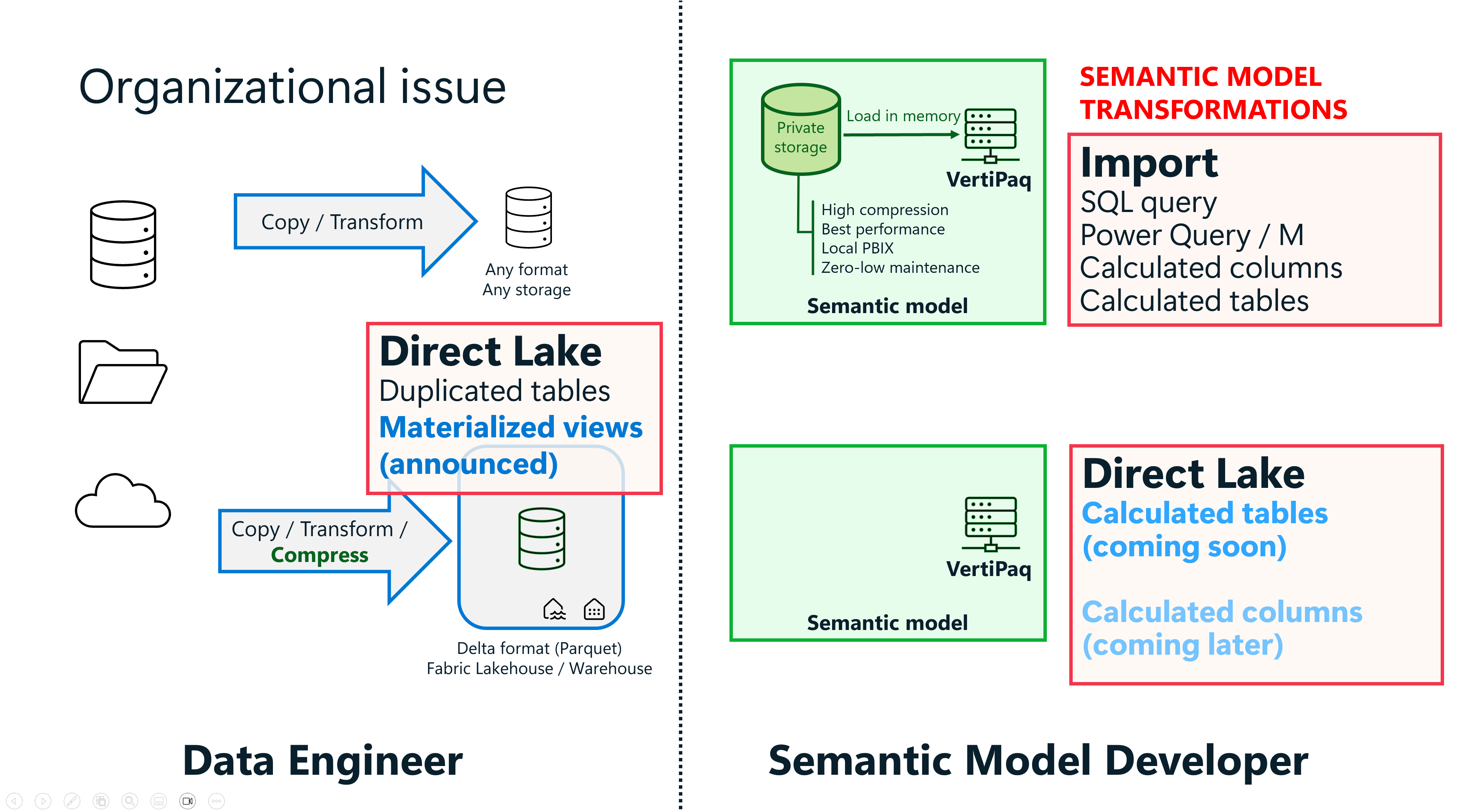 Organizational issue

Copy / Transform

Any format
Any storage

Direct Lake
Duplicated tables
Materialized views
(announced)

Copy / Transform /
Compress

Delta format (Parquet)
Fabric Lakehouse / Warehouse

Data Engineer

Private storage

Load in memory

VertiPaq

High compression
Best performance
Local PBIX
Zero-low maintenance

Semantic model

SEMANTIC MODEL TRANSFORMATIONS

Import
SQL query
Power Query / M
Calculated columns
Calculated tables

VertiPaq

Semantic model

Direct Lake
Calculated tables
(coming soon)

Calculated columns
(coming later)

Semantic Model Developer